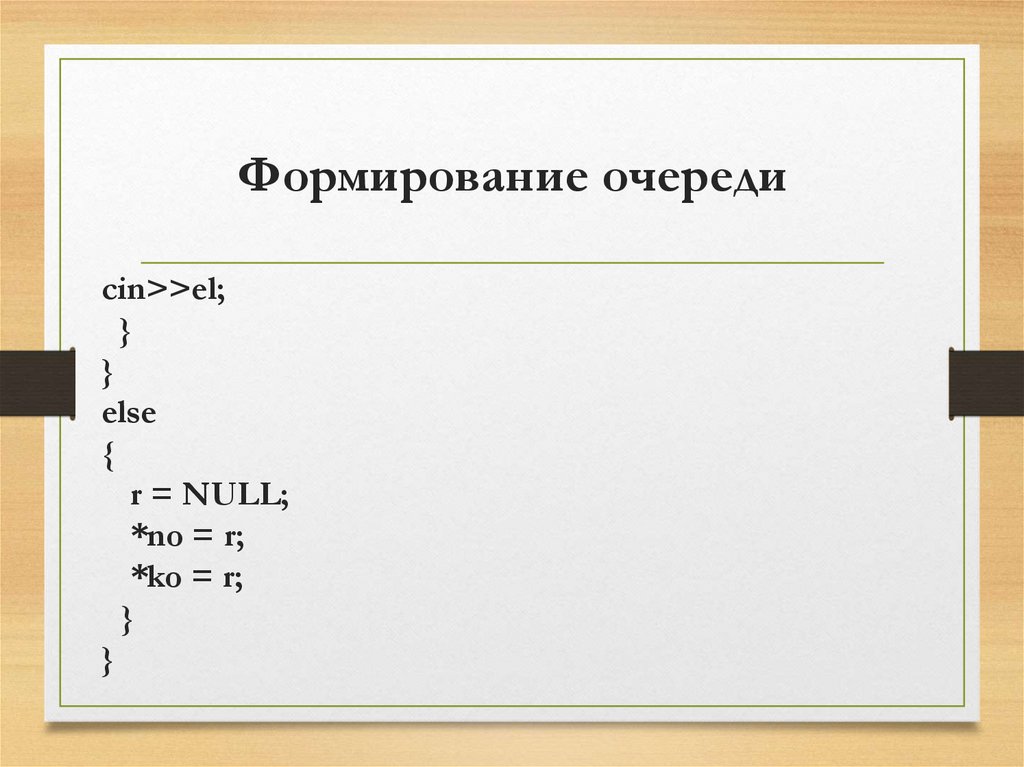 Формирование очереди

cin>>el;
}
}
else
{
r = NULL;
*no = r;
*ko = r;
}
}